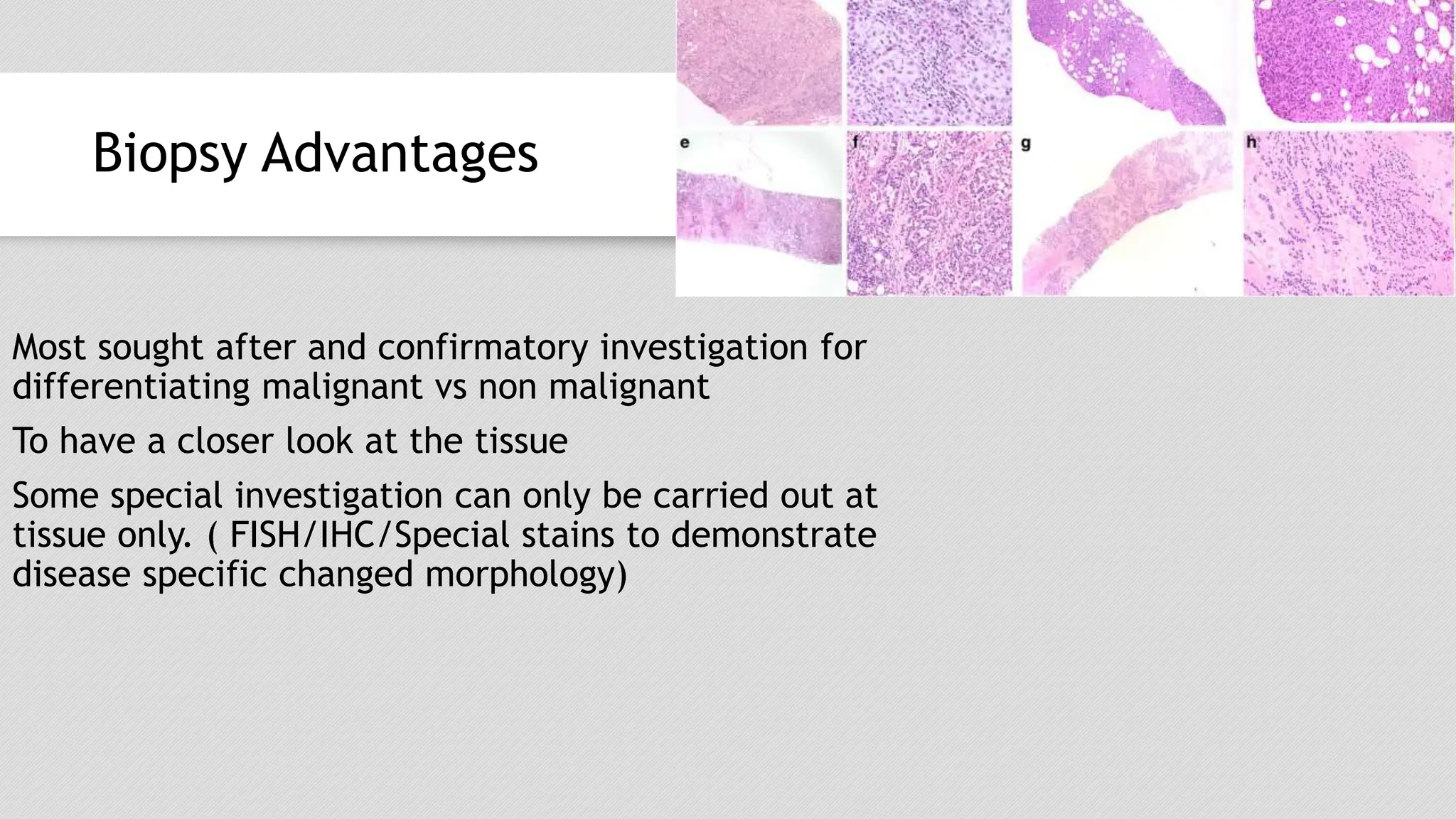 Biopsy Advantages

e f g h

Most sought after and confirmatory investigation for differentiating malignant vs non malignant

To have a closer look at the tissue

Some special investigation can only be carried out at tissue only. ( FISH/IHC/Special stains to demonstrate disease specific changed morphology)